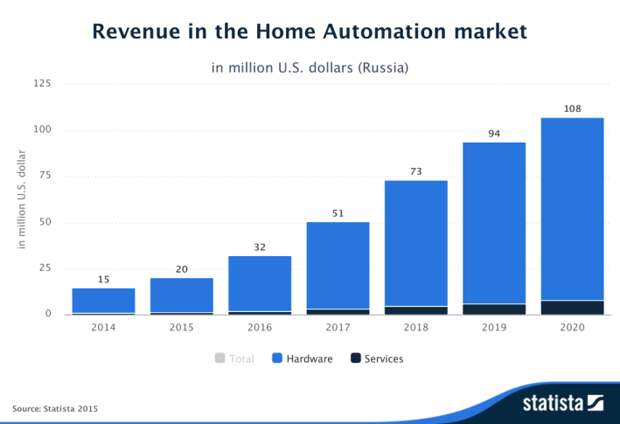 Revenue in the Home Automation market

in million U.S. dollars (Russia)

in million U.S. dollar

125
100
75
50
25
0

15
20
32
51
73
94
108

2014
2015
2016
2017
2018
2019
2020

Total
Hardware
Services

Source: Statista 2015

statista